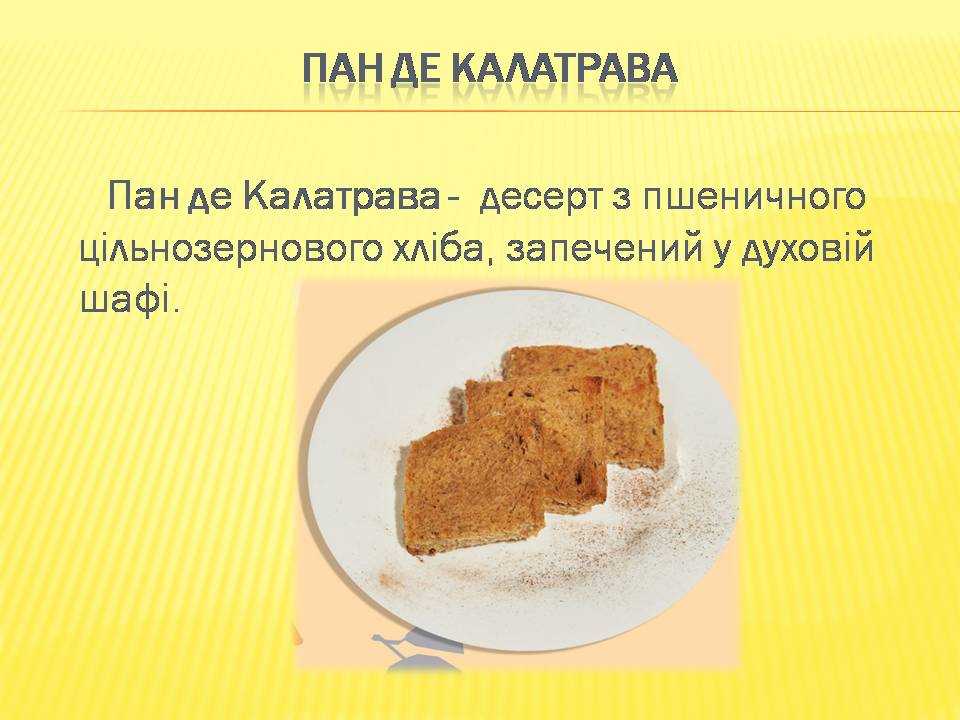 ПАН ДЕ КАЛАТРАВА

Пан де Калатрава - десерт з пшеничного цільнозернового хліба, запечений у духовій шафі.